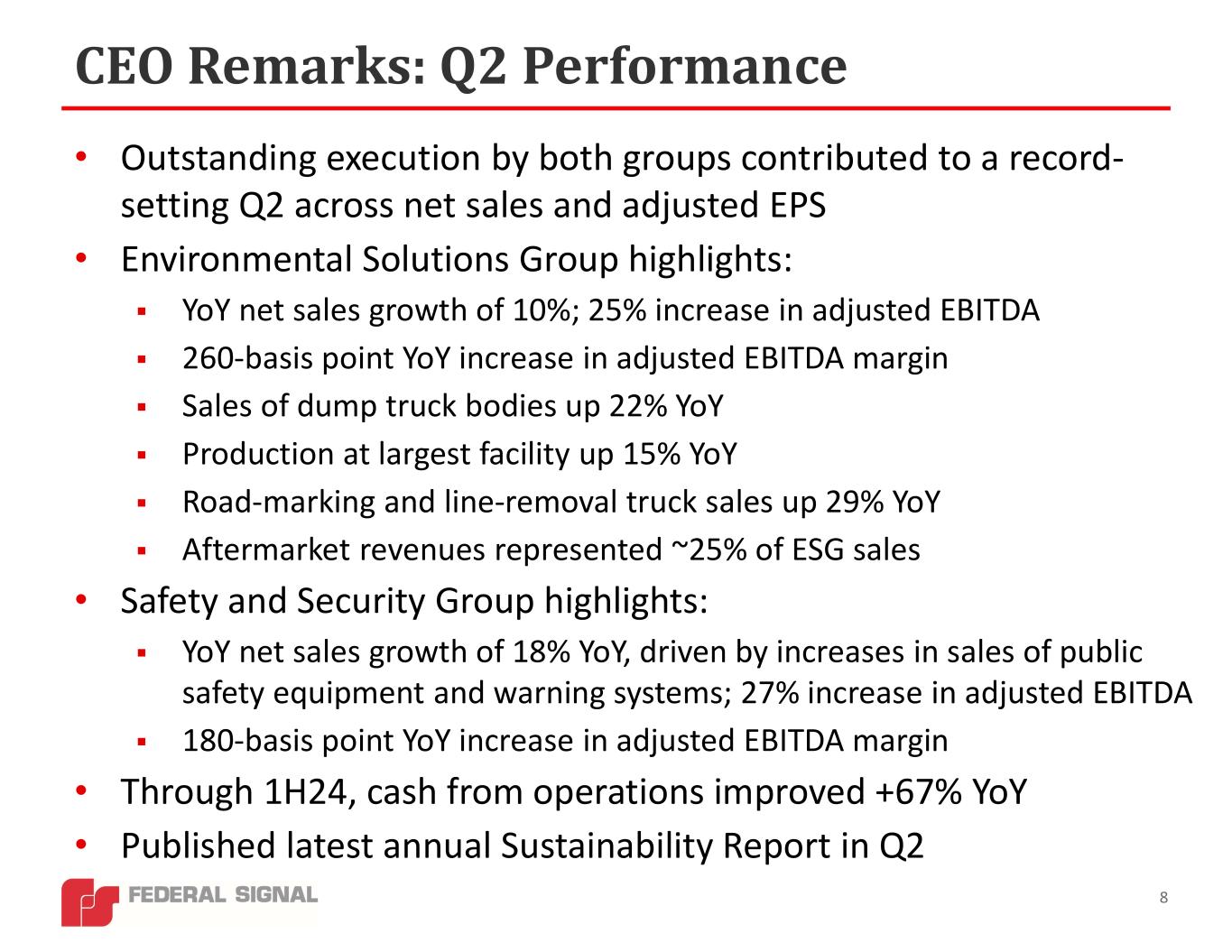 CEO Remarks: Q2 Performance

• Outstanding execution by both groups contributed to a record-setting Q2 across net sales and adjusted EPS

• Environmental Solutions Group highlights:

▪ YoY net sales growth of 10%; 25% increase in adjusted EBITDA

▪ 260-basis point YoY increase in adjusted EBITDA margin

▪ Sales of dump truck bodies up 22% YoY

▪ Production at largest facility up 15% YoY

▪ Road-marking and line-removal truck sales up 29% YoY

▪ Aftermarket revenues represented ~25% of ESG sales

• Safety and Security Group highlights:

▪ YoY net sales growth of 18% YoY, driven by increases in sales of public safety equipment and warning systems; 27% increase in adjusted EBITDA

▪ 180-basis point YoY increase in adjusted EBITDA margin

• Through 1H24, cash from operations improved +67% YoY

• Published latest annual Sustainability Report in Q2

FEDERAL SIGNAL

8